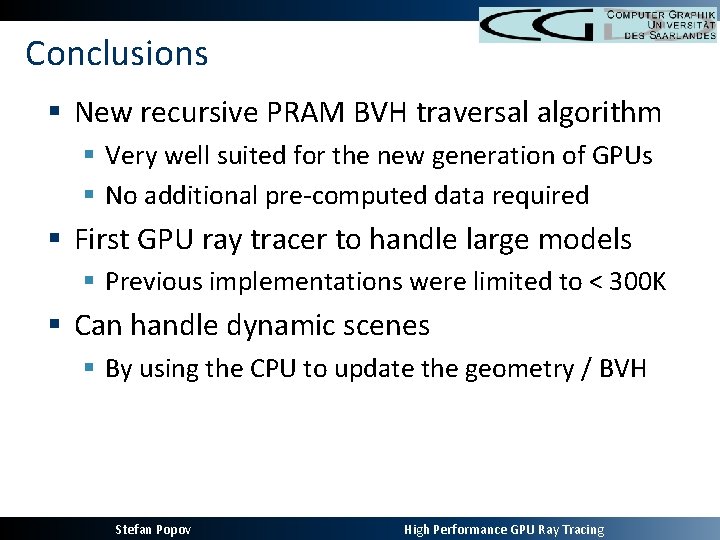 COMPUTER GRAPHIK
UNIVERSITÄT
DES SAARLANDES

Conclusions

• New recursive PRAM BVH traversal algorithm
• Very well suited for the new generation of GPUs
• No additional pre-computed data required
• First GPU ray tracer to handle large models
• Previous implementations were limited to < 300K
• Can handle dynamic scenes
• By using the CPU to update the geometry / BVH

Stefan Popov

High Performance GPU Ray Tracing